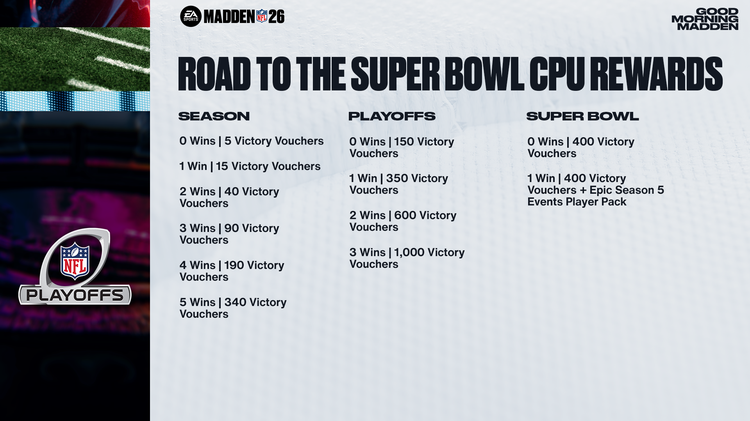 EA SPORTS MADDEN NFL 26

GOOD MORNING MADDEN

ROAD TO THE SUPER BOWL CPU REWARDS

SEASON

0 Wins | 5 Victory Vouchers

1 Win | 15 Victory Vouchers

2 Wins | 40 Victory Vouchers

3 Wins | 90 Victory Vouchers

4 Wins | 190 Victory Vouchers

5 Wins | 340 Victory Vouchers

PLAYOFFS

0 Wins | 150 Victory Vouchers

1 Win | 350 Victory Vouchers

2 Wins | 600 Victory Vouchers

3 Wins | 1,000 Victory Vouchers

SUPER BOWL

0 Wins | 400 Victory Vouchers

1 Win | 400 Victory Vouchers + Epic Season 5 Events Player Pack

NFL PLAYOFFS